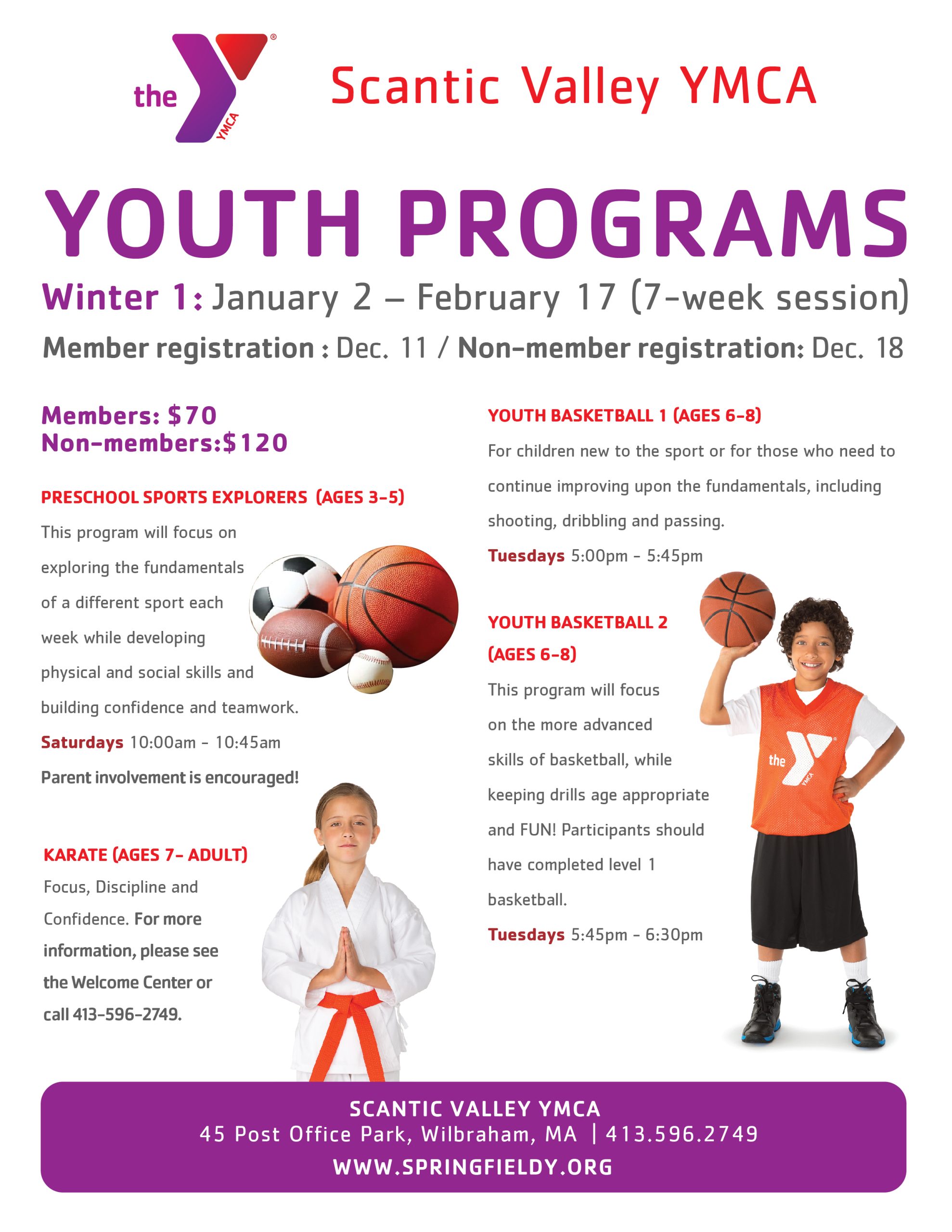 the YMCA

Scantic Valley YMCA

YOUTH PROGRAMS

Winter 1: January 2 – February 17 (7-week session)

Member registration : Dec. 11 / Non-member registration: Dec. 18

Members: $70
Non-members:$120

PRESCHOOL SPORTS EXPLORERS (AGES 3-5)

This program will focus on exploring the fundamentals of a different sport each week while developing physical and social skills and building confidence and teamwork.

Saturdays 10:00am - 10:45am

Parent involvement is encouraged!

KARATE (AGES 7- ADULT)

Focus, Discipline and Confidence. For more information, please see the Welcome Center or call 413-596-2749.

YOUTH BASKETBALL 1 (AGES 6-8)

For children new to the sport or for those who need to continue improving upon the fundamentals, including shooting, dribbling and passing.

Tuesdays 5:00pm - 5:45pm

YOUTH BASKETBALL 2 (AGES 6-8)

This program will focus on the more advanced skills of basketball, while keeping drills age appropriate and FUN! Participants should have completed level 1 basketball.

Tuesdays 5:45pm - 6:30pm

the YMCA

SCANTIC VALLEY YMCA
45 Post Office Park, Wilbraham, MA | 413.596.2749
WWW.SPRINGFIELDY.ORG